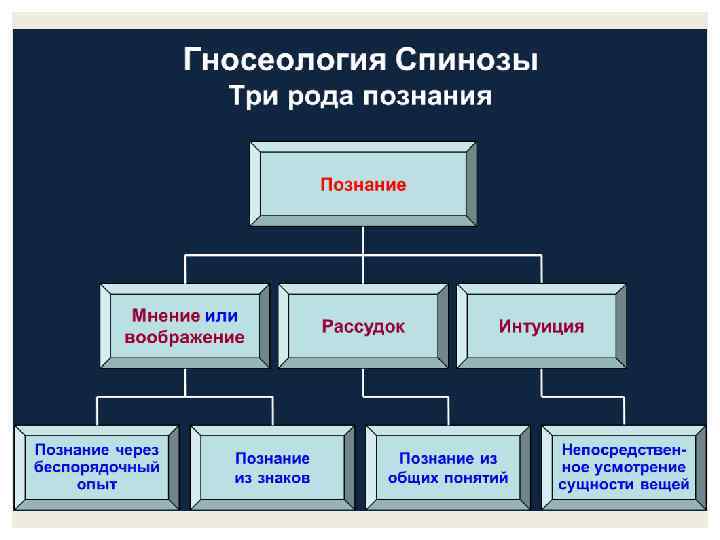 Гносеология Спинозы
Три рода познания

Познание

Мнение или воображение

Рассудок

Интуиция

Познание через беспорядочный опыт

Познание из знаков

Познание из общих понятий

Непосредственное усмотрение сущности вещей